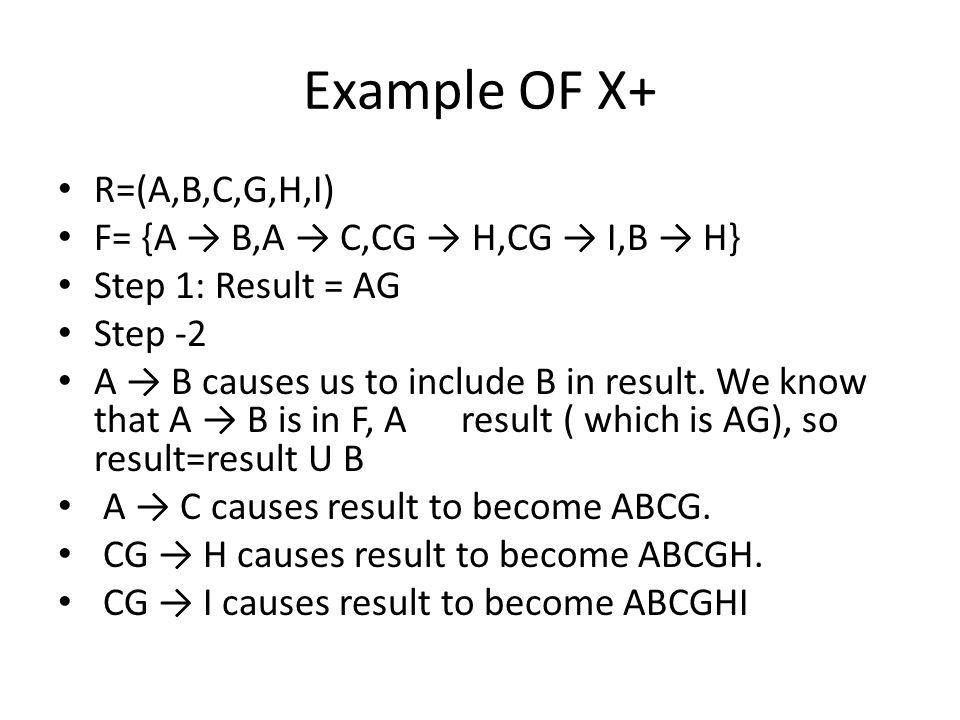 Example OF X+

• R=(A,B,C,G,H,I)
• F= {A → B,A → C,CG → H,CG → I,B → H}
• Step 1: Result = AG
• Step -2
• A → B causes us to include B in result. We know that A → B is in F, A result ( which is AG), so result=result U B
• A → C causes result to become ABCG.
• CG → H causes result to become ABCGH.
• CG → I causes result to become ABCGHI